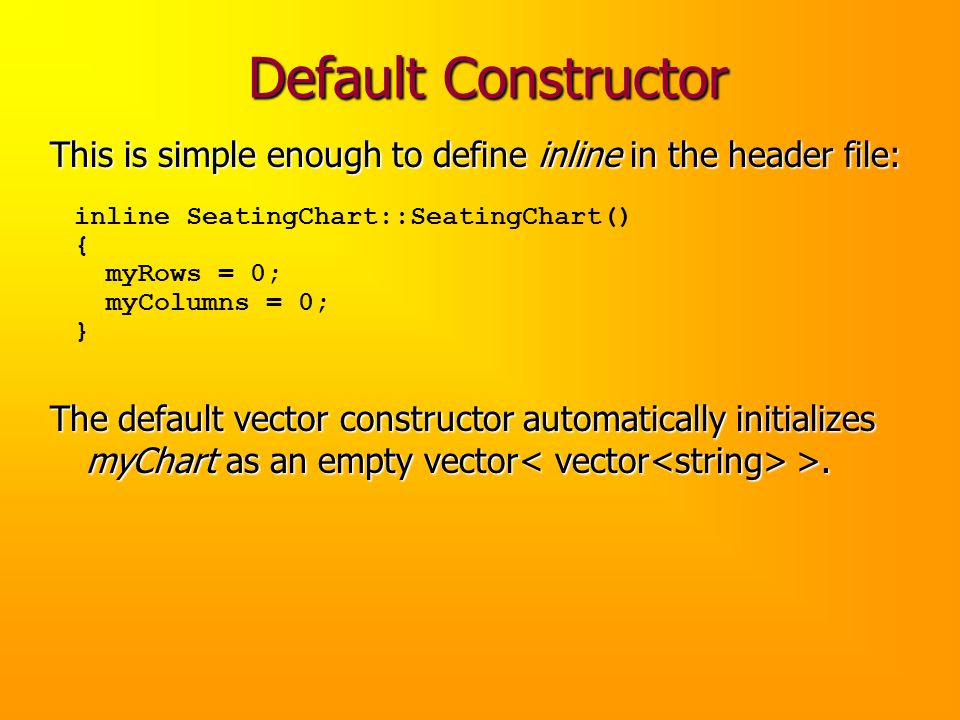 Default Constructor

This is simple enough to define inline in the header file:

inline SeatingChart::SeatingChart()
{
  myRows = 0;
  myColumns = 0;
}

The default vector constructor automatically initializes myChart as an empty vector< vector<string> >.